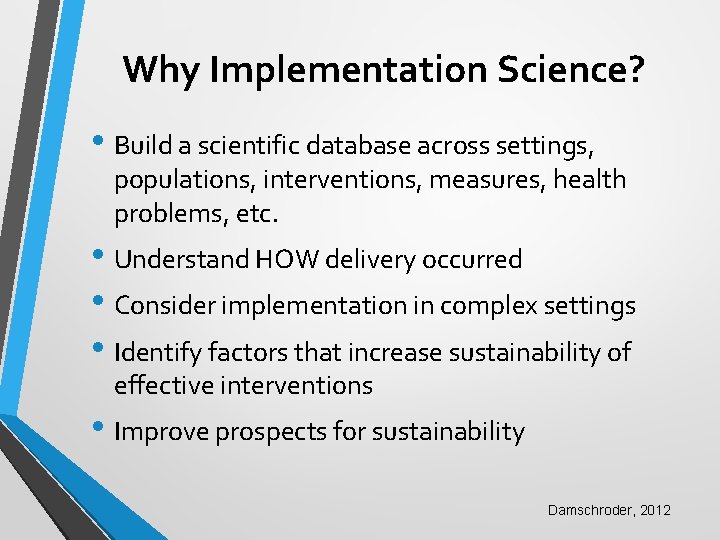 Why Implementation Science?

• Build a scientific database across settings, populations, interventions, measures, health problems, etc.
• Understand HOW delivery occurred
• Consider implementation in complex settings
• Identify factors that increase sustainability of effective interventions
• Improve prospects for sustainability

Damschroder, 2012